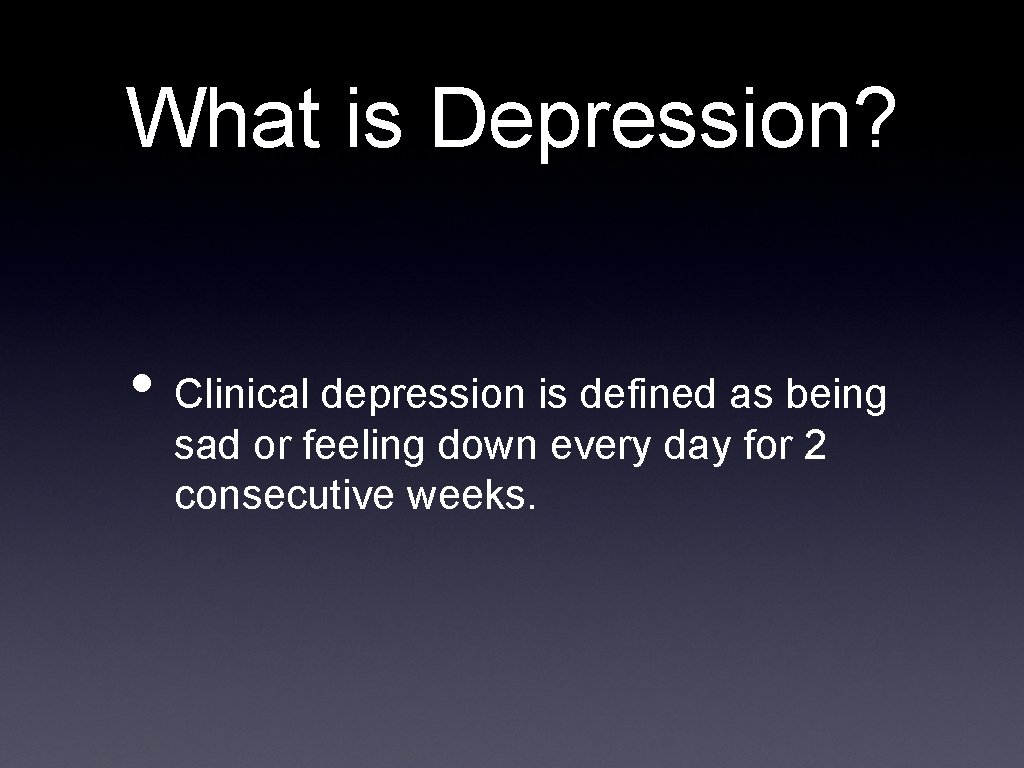 What is Depression?

• Clinical depression is defined as being sad or feeling down every day for 2 consecutive weeks.